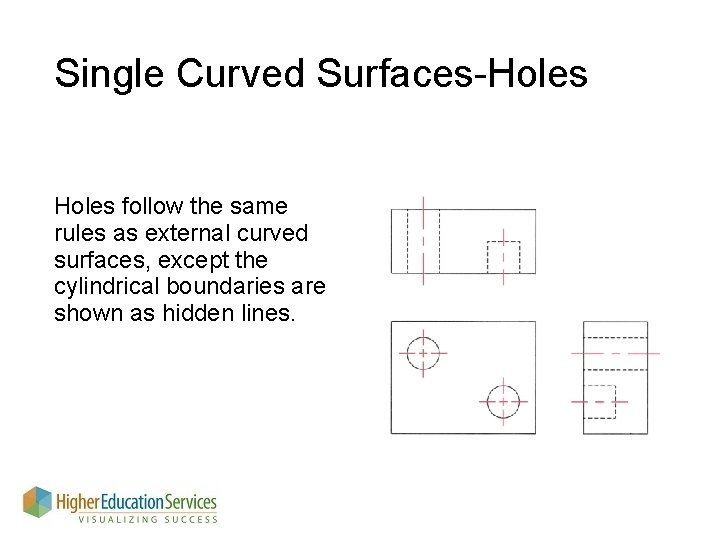 Single Curved Surfaces-Holes

Holes follow the same rules as external curved surfaces, except the cylindrical boundaries are shown as hidden lines.

Higher Education Services
VISUALIZING SUCCESS